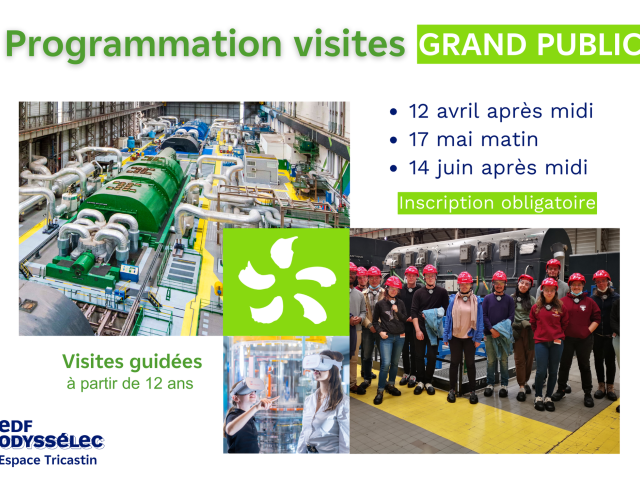 Programmation visites GRAND PUBLIC

• 12 avril après midi
• 17 mai matin
• 14 juin après midi

Inscription obligatoire

Visites guidées
à partir de 12 ans

EDF
ODYSSÉLEC
Espace Tricastin